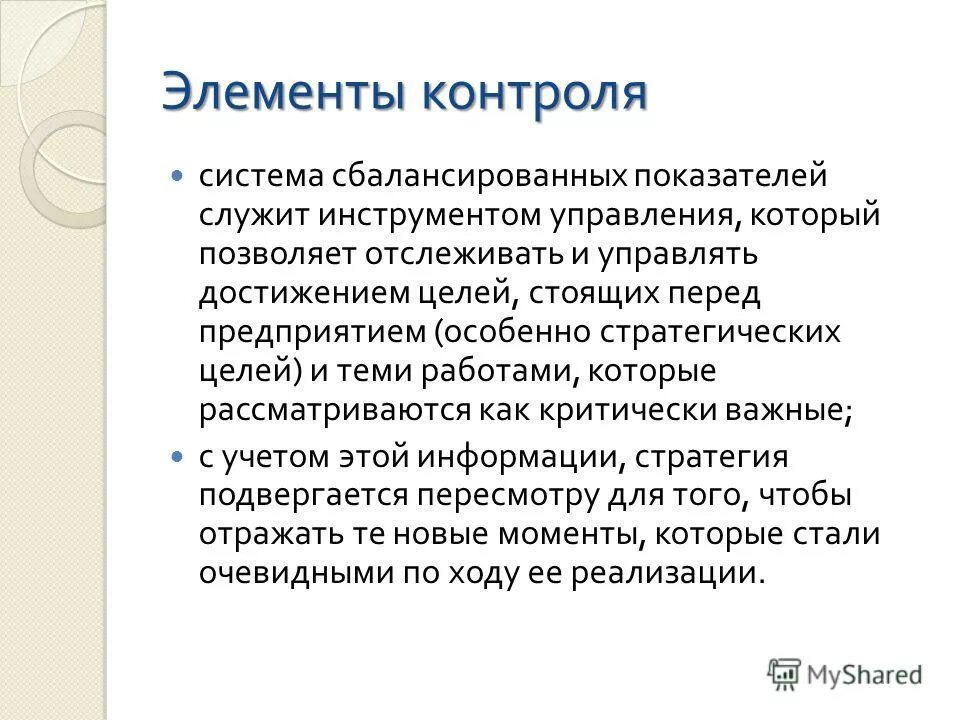 Элементы контроля

система сбалансированных показателей служит инструментом управления, который позволяет отслеживать и управлять достижением целей, стоящих перед предприятием (особенно стратегических целей) и теми работами, которые рассматриваются как критически важные;

с учетом этой информации, стратегия подвергается пересмотру для того, чтобы отражать те новые моменты, которые стали очевидными по ходу ее реализации.

MyShared